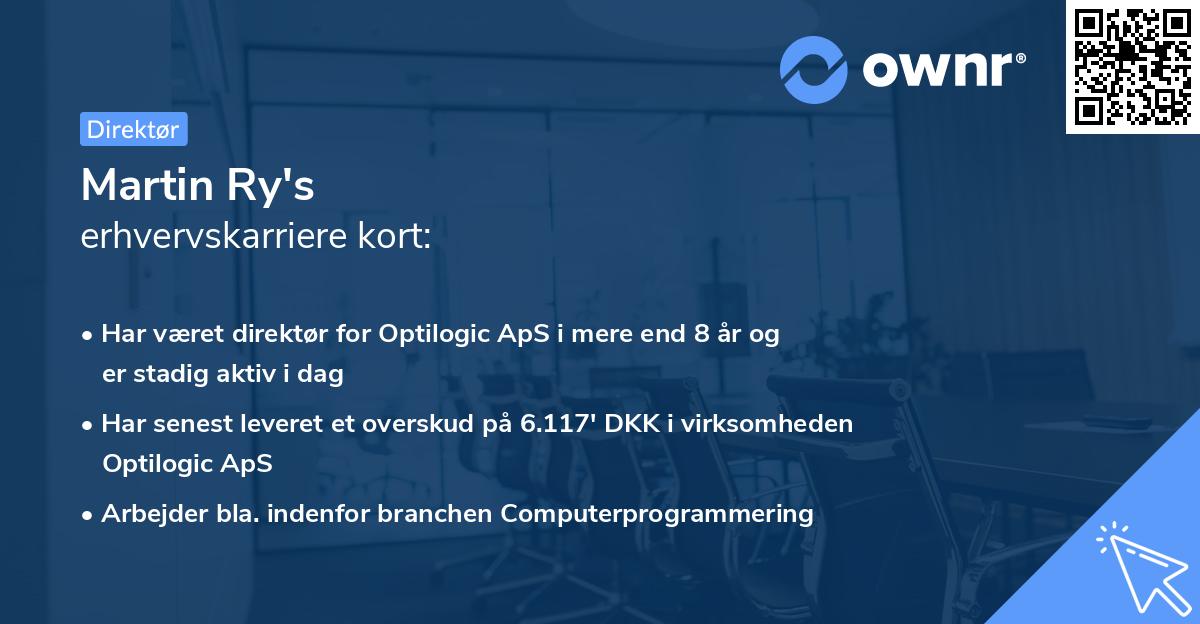 ownr®

Direktør

Martin Ry's
erhvervskarriere kort:

• Har været direktør for Optilogic ApS i mere end 8 år og er stadig aktiv i dag

• Har senest leveret et overskud på 6.117' DKK i virksomheden Optilogic ApS

• Arbejder bla. indenfor branchen Computerprogrammering